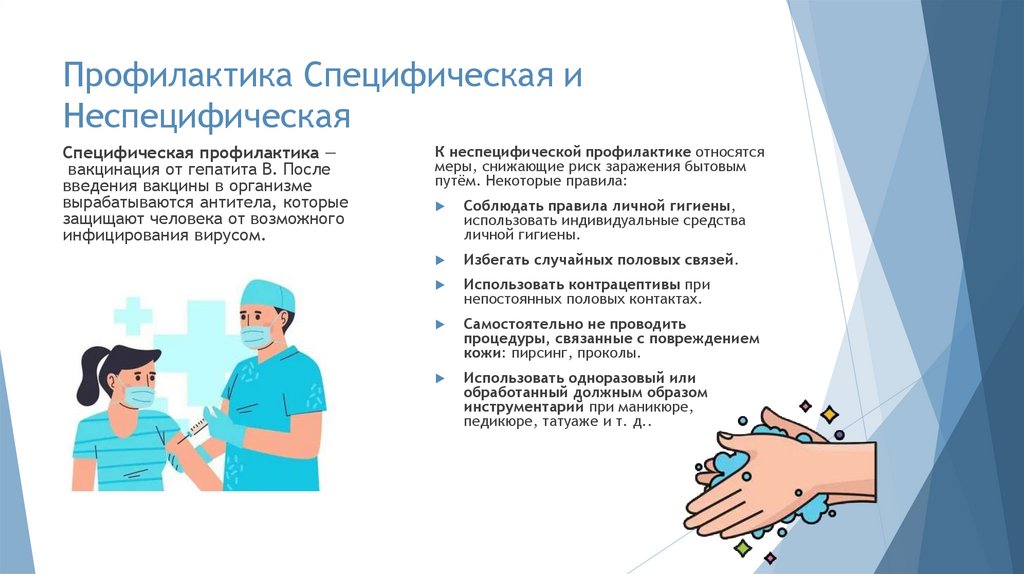 Профилактика Специфическая и Неспецифическая

Специфическая профилактика — вакцинация от гепатита В. После введения вакцины в организме вырабатываются антитела, которые защищают человека от возможного инфицирования вирусом.

К неспецифической профилактике относятся меры, снижающие риск заражения бытовым путём. Некоторые правила:

Соблюдать правила личной гигиены, использовать индивидуальные средства личной гигиены.

Избегать случайных половых связей.

Использовать контрацептивы при непостоянных половых контактах.

Самостоятельно не проводить процедуры, связанные с повреждением кожи: пирсинг, проколы.

Использовать одноразовый или обработанный должным образом инструментарий при маникюре, педикюре, татуаже и т. д..